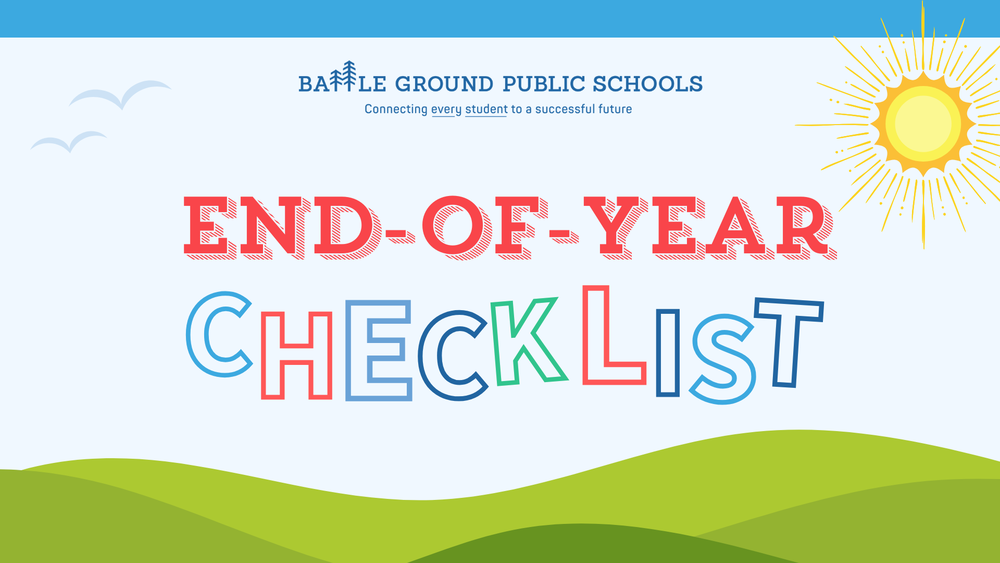 BATTLE GROUND PUBLIC SCHOOLS
Connecting every student to a successful future

END-OF-YEAR
CHECKLIST